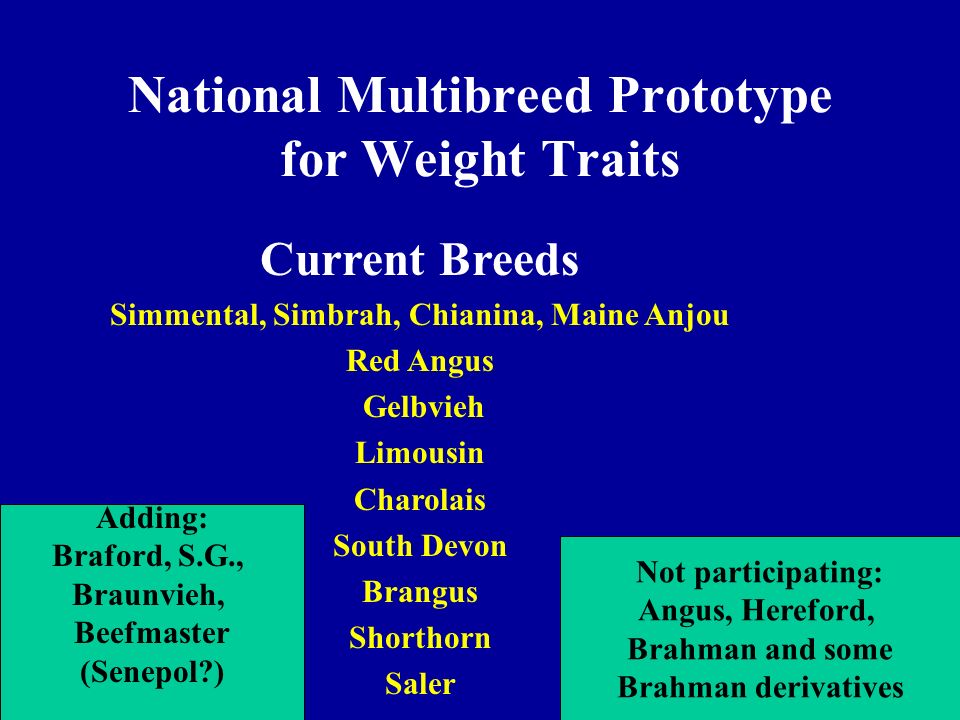 National Multibreed Prototype for Weight Traits

Current Breeds

Simmental, Simbrah, Chianina, Maine Anjou
Red Angus
Gelbvieh
Limousin
Charolais
South Devon
Brangus
Shorthorn
Saler

Adding:
Braford, S.G.,
Braunvieh,
Beefmaster
(Senepol?)

Not participating:
Angus, Hereford,
Brahman and some
Brahman derivatives